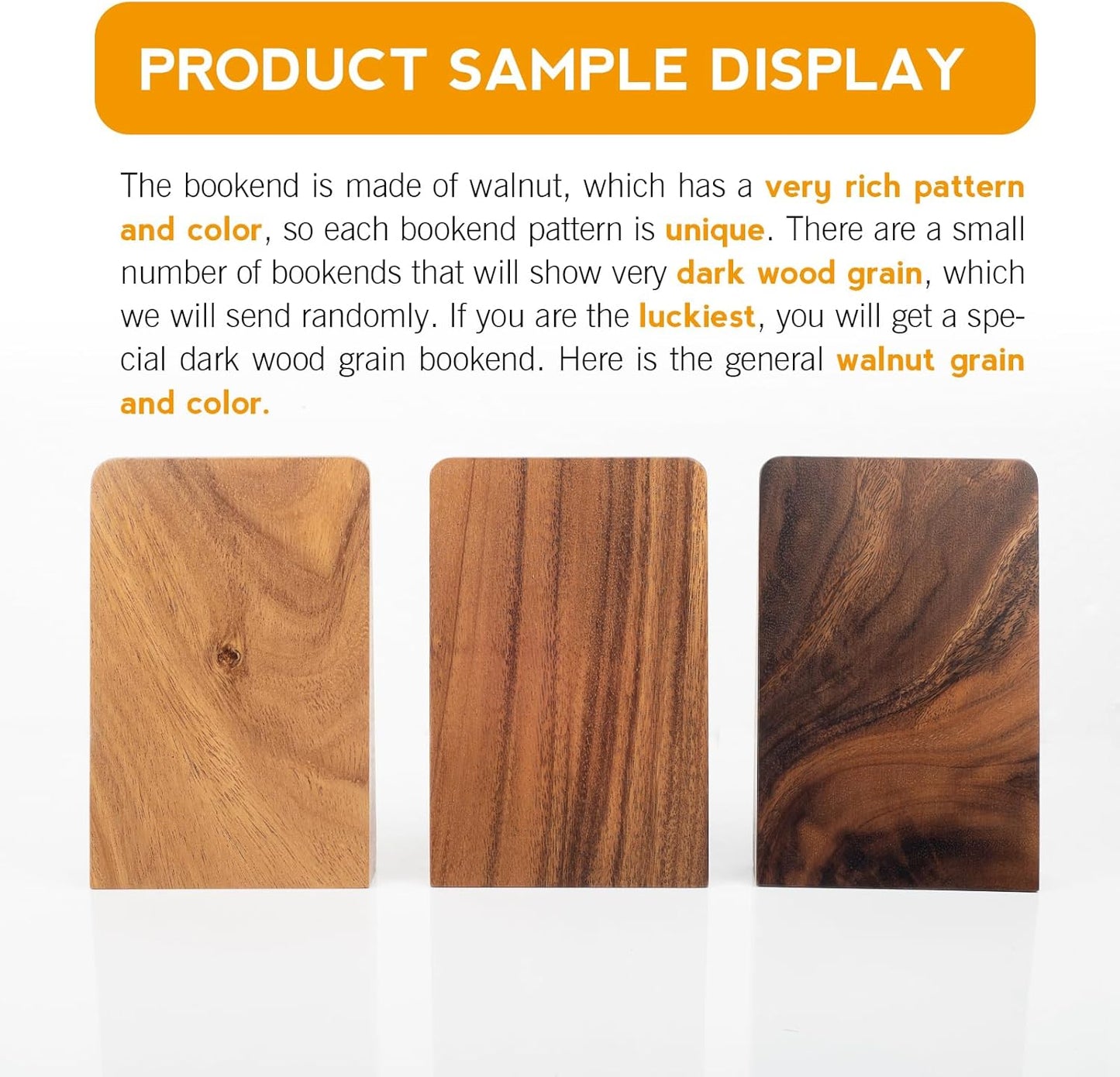 PRODUCT SAMPLE DISPLAY

The bookend is made of walnut, which has a very rich pattern and color, so each bookend pattern is unique. There are a small number of bookends that will show very dark wood grain, which we will send randomly. If you are the luckiest, you will get a special dark wood grain bookend. Here is the general walnut grain and color.